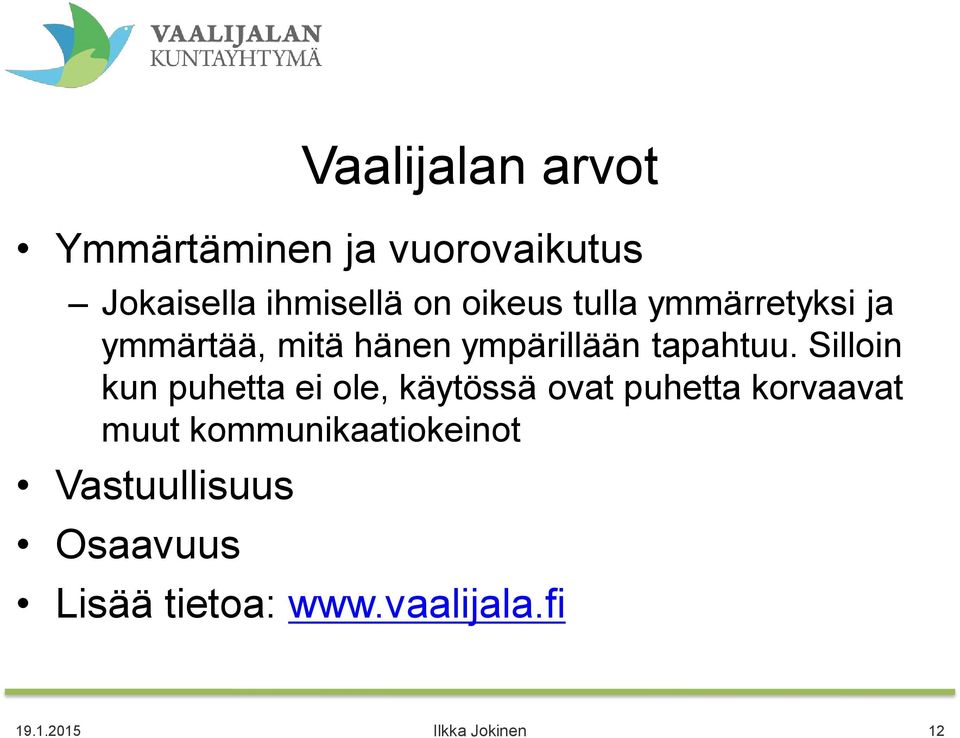 VAALIJALAN
KUNTAYHTYMÄ

Vaalijalan arvot

• Ymmärtäminen ja vuorovaikutus
– Jokaisella ihmisellä on oikeus tulla ymmärretyksi ja ymmärtää, mitä hänen ympärillään tapahtuu. Silloin kun puhetta ei ole, käytössä ovat puhetta korvaavat muut kommunikaatiokeinot
• Vastuullisuus
• Osaavuus
• Lisää tietoa: www.vaalijala.fi

19.1.2015
Ilkka Jokinen
12